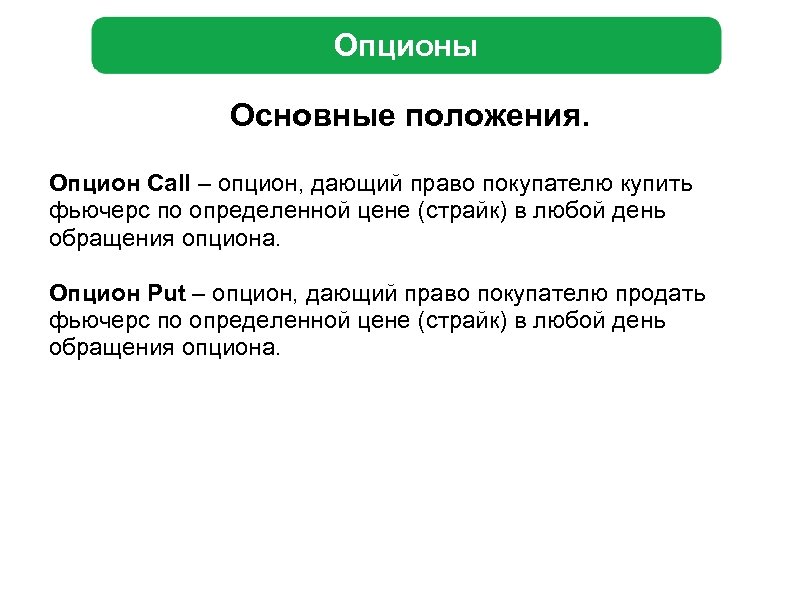 Опционы

Основные положения.

Опцион Call – опцион, дающий право покупателю купить фьючерс по определенной цене (страйк) в любой день обращения опциона.

Опцион Put – опцион, дающий право покупателю продать фьючерс по определенной цене (страйк) в любой день обращения опциона.